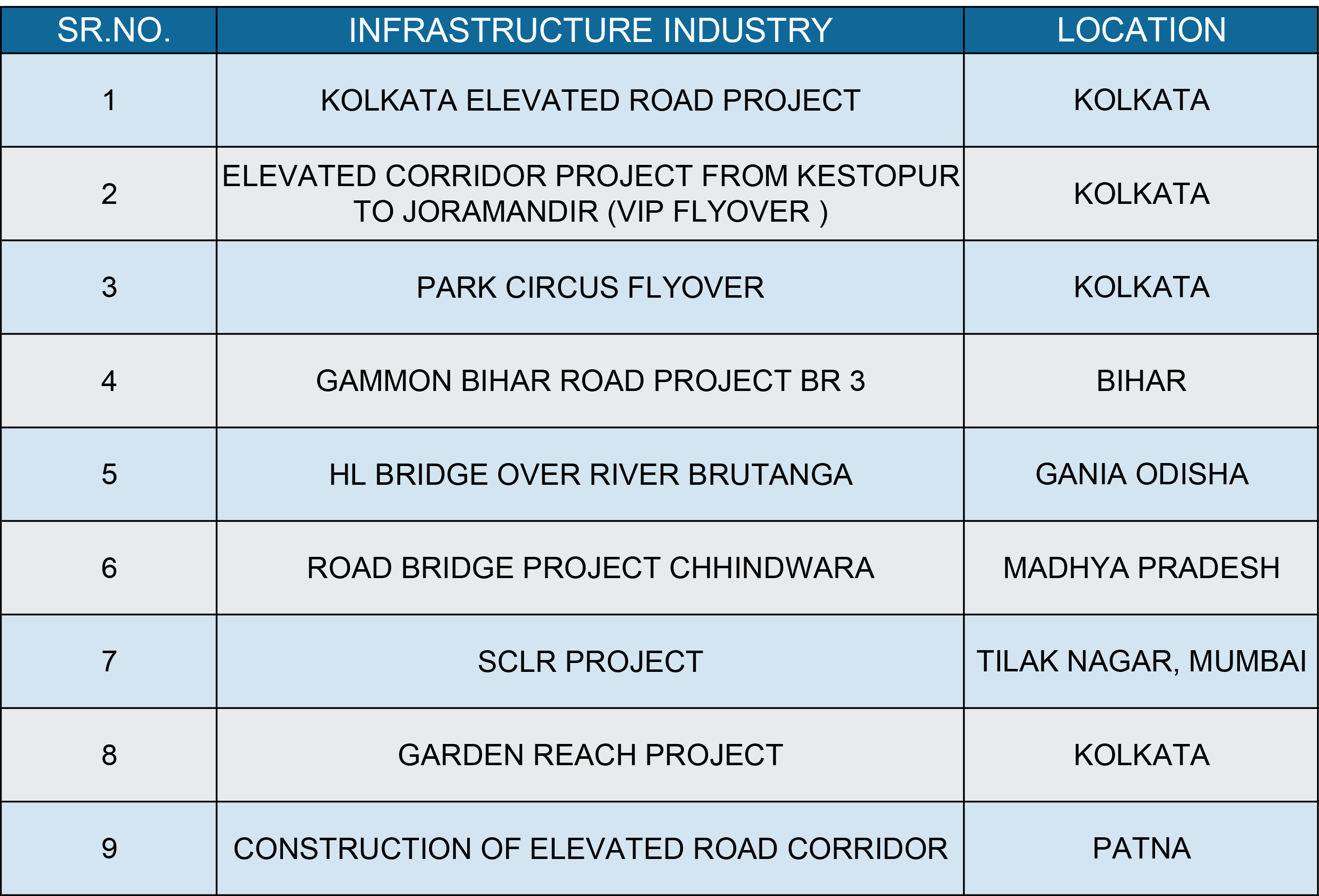 | SR.NO. | INFRASTRUCTURE INDUSTRY | LOCATION |
|---|---|---|
| 1 | KOLKATA ELEVATED ROAD PROJECT | KOLKATA |
| 2 | ELEVATED CORRIDOR PROJECT FROM KESTOPUR TO JORAMANDIR (VIP FLYOVER ) | KOLKATA |
| 3 | PARK CIRCUS FLYOVER | KOLKATA |
| 4 | GAMMON BIHAR ROAD PROJECT BR 3 | BIHAR |
| 5 | HL BRIDGE OVER RIVER BRUTANGA | GANIA ODISHA |
| 6 | ROAD BRIDGE PROJECT CHHINDWARA | MADHYA PRADESH |
| 7 | SCLR PROJECT | TILAK NAGAR, MUMBAI |
| 8 | GARDEN REACH PROJECT | KOLKATA |
| 9 | CONSTRUCTION OF ELEVATED ROAD CORRIDOR | PATNA |